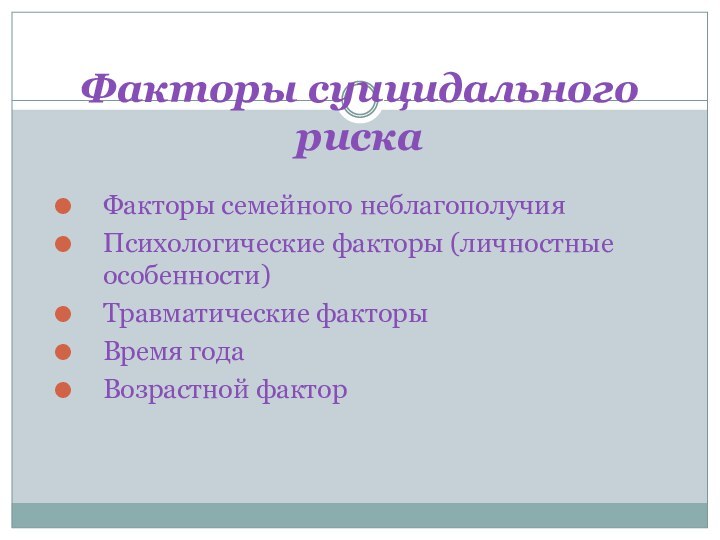 Факторы суицидального риска

Факторы семейного неблагополучия
Психологические факторы (личностные особенности)
Травматические факторы
Время года
Возрастной фактор